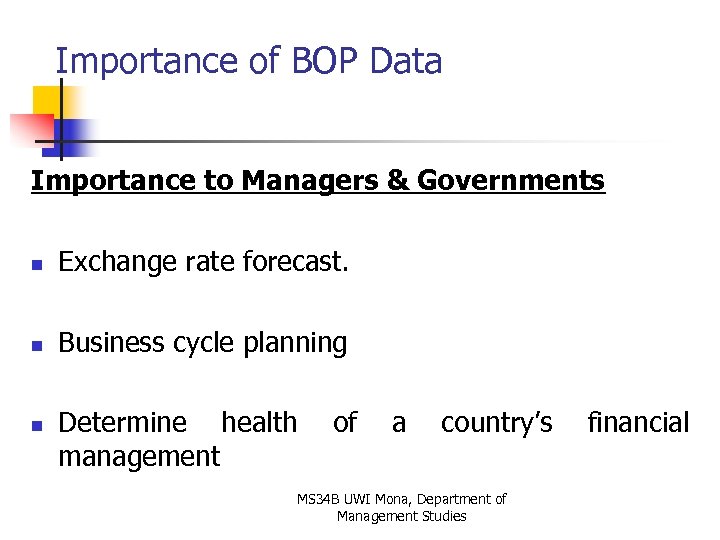 Importance of BOP Data

Importance to Managers & Governments

- Exchange rate forecast.

- Business cycle planning

- Determine health of a country's financial management

MS34B UWI Mona, Department of Management Studies